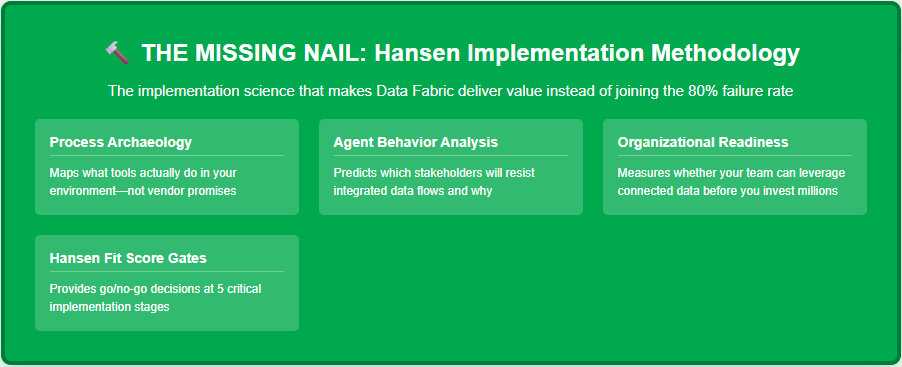 🔨 THE MISSING NAIL: Hansen Implementation Methodology

The implementation science that makes Data Fabric deliver value instead of joining the 80% failure rate

Process Archaeology

Maps what tools actually do in your environment—not vendor promises

Agent Behavior Analysis

Predicts which stakeholders will resist integrated data flows and why

Organizational Readiness

Measures whether your team can leverage connected data before you invest millions

Hansen Fit Score Gates

Provides go/no-go decisions at 5 critical implementation stages